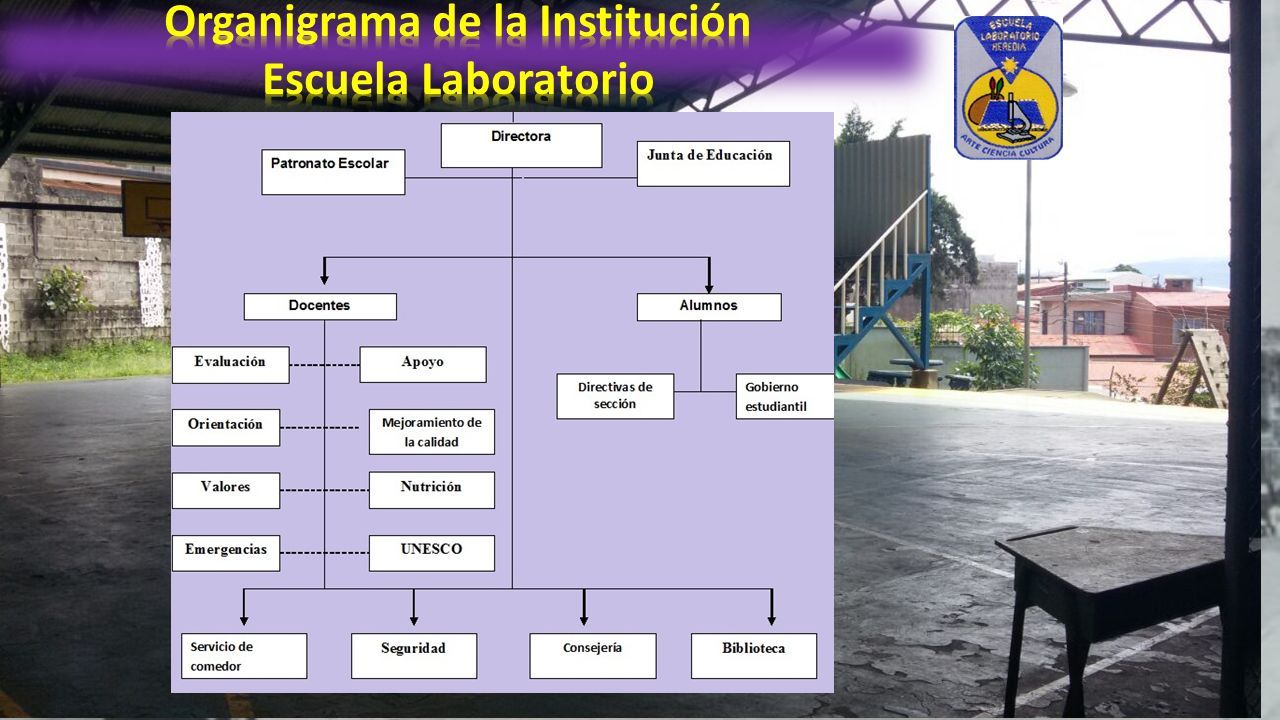 Organigrama de la Institución
Escuela Laboratorio

ESCUELA LABORATORIO HEREDIA
ARTE CIENCIA CULTURA

Directora

Patronato Escolar

Junta de Educación

Docentes

Alumnos

Evaluación

Apoyo

Orientación

Mejoramiento de la calidad

Valores

Nutrición

Emergencias

UNESCO

Directivas de sección

Gobierno estudiantil

Servicio de comedor

Seguridad

Consejería

Biblioteca